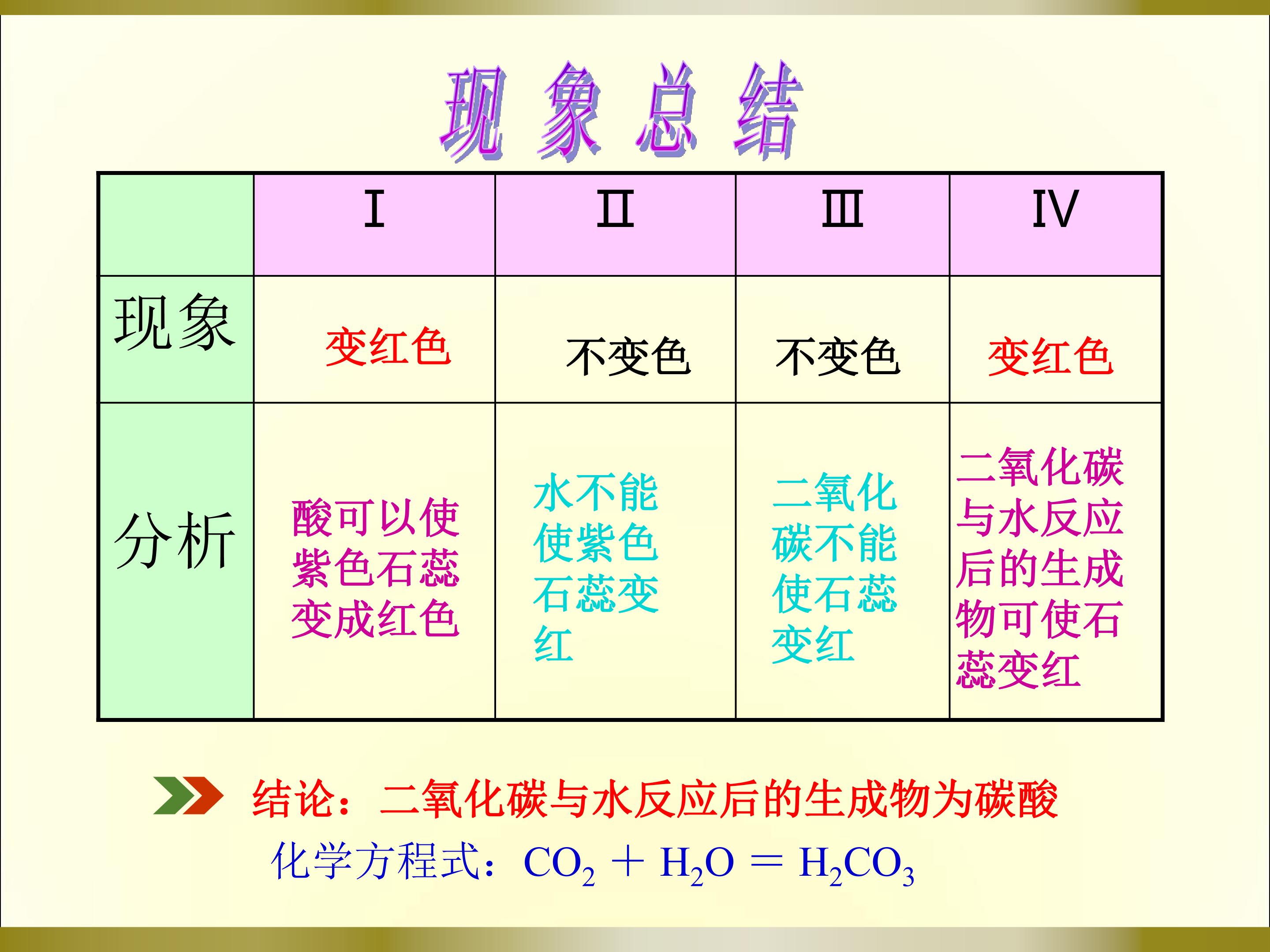 现象总结

|  | I | II | III | IV |
|---|---|---|---|---|
| 现象 | 变红色 | 不变色 | 不变色 | 变红色 |
| 分析 | 酸可以使紫色石蕊变成红色 | 水不能使紫色石蕊变红 | 二氧化碳不能使石蕊变红 | 二氧化碳与水反应后的生成物可使石蕊变红 |

结论：二氧化碳与水反应后的生成物为碳酸

化学方程式：$CO_2 + H_2O = H_2CO_3$